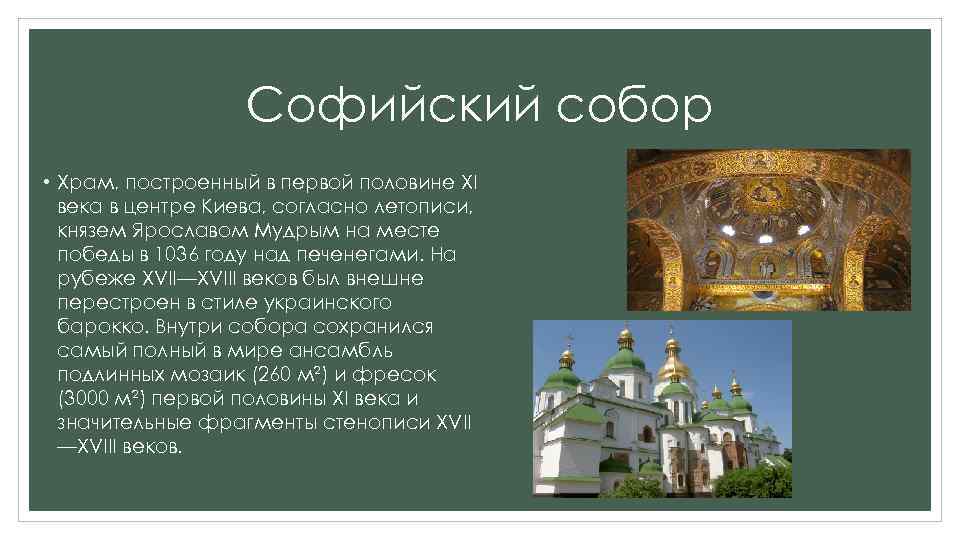 Софийский собор

• Храм, построенный в первой половине XI века в центре Киева, согласно летописи, князем Ярославом Мудрым на месте победы в 1036 году над печенегами. На рубеже XVII—XVIII веков был внешне перестроен в стиле украинского барокко. Внутри собора сохранился самый полный в мире ансамбль подлинных мозаик (260 м²) и фресок (3000 м²) первой половины XI века и значительные фрагменты стенописи XVII—XVIII веков.